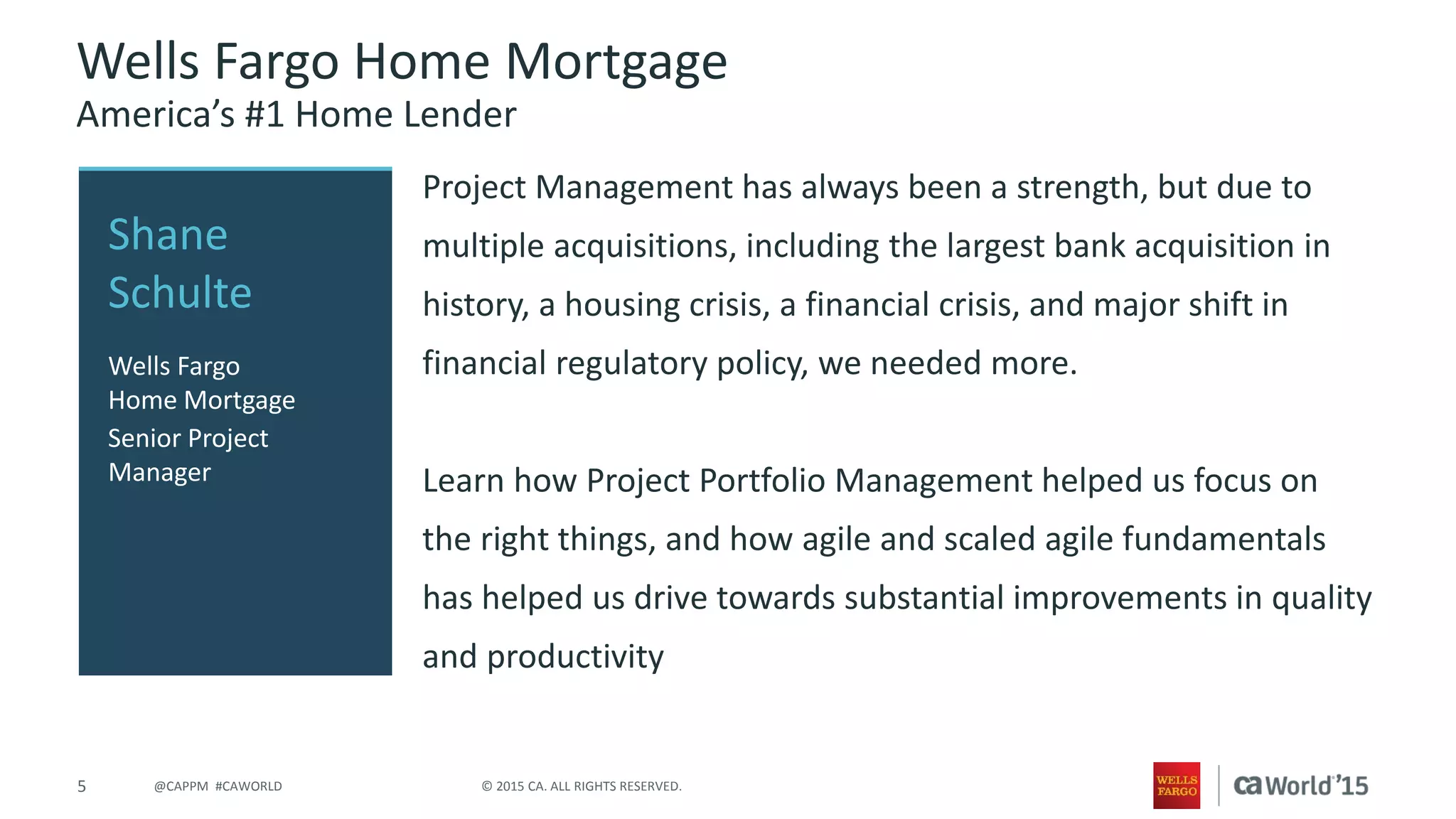 Wells Fargo Home Mortgage
America's #1 Home Lender

Shane Schulte

Wells Fargo Home Mortgage
Senior Project Manager

Project Management has always been a strength, but due to multiple acquisitions, including the largest bank acquisition in history, a housing crisis, a financial crisis, and major shift in financial regulatory policy, we needed more.

Learn how Project Portfolio Management helped us focus on the right things, and how agile and scaled agile fundamentals has helped us drive towards substantial improvements in quality and productivity

5 @CAPPM #CAWORLD © 2015 CA. ALL RIGHTS RESERVED.

WELLS FARGO

ca World'15